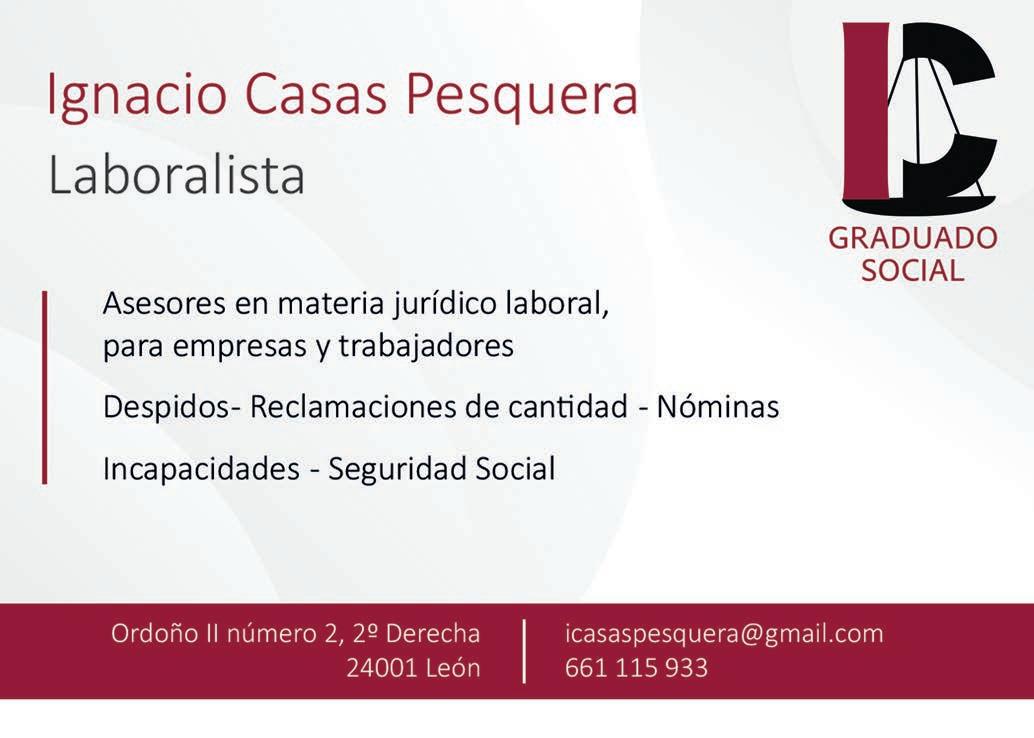 Ignacio Casas Pesquera
Laboralista

IC
GRADUADO SOCIAL

Asesores en materia jurídico laboral, para empresas y trabajadores

Despidos- Reclamaciones de cantidad - Nóminas

Incapacidades - Seguridad Social

Ordoño II número 2, 2º Derecha
24001 León

icasaspesquera@gmail.com
661 115 933